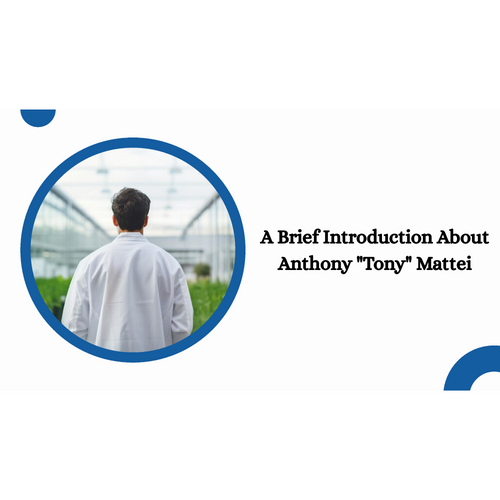 A Brief Introduction About Anthony "Tony" Mattei